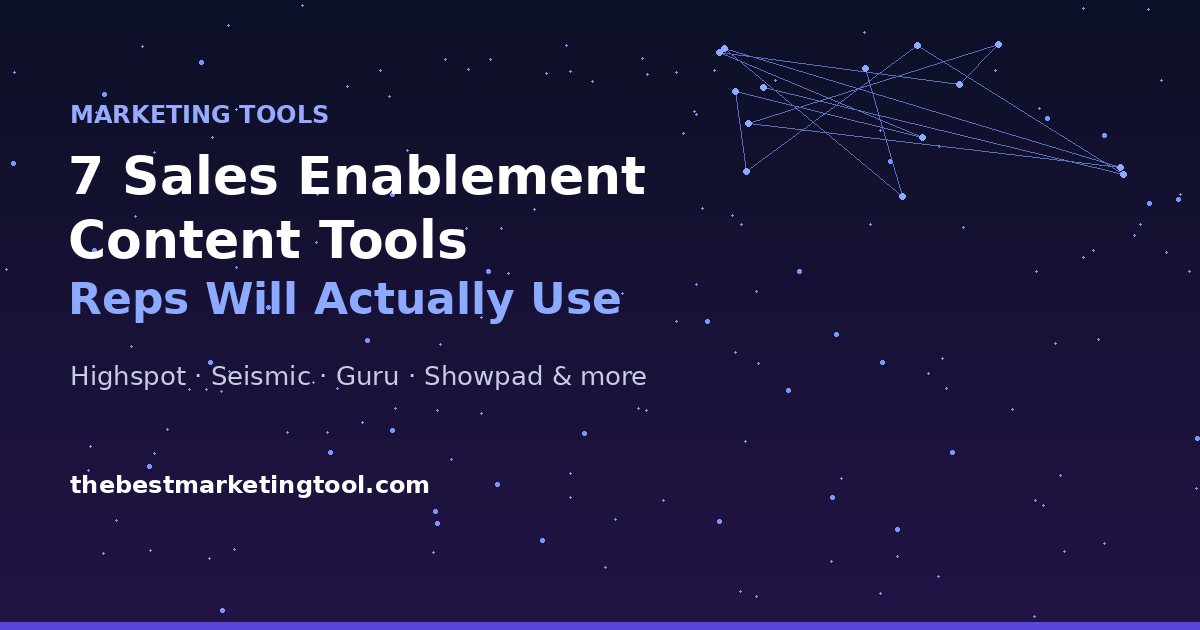 MARKETING TOOLS

7 Sales Enablement Content Tools

Reps Will Actually Use

Highspot · Seismic · Guru · Showpad & more

thebestmarketingtool.com